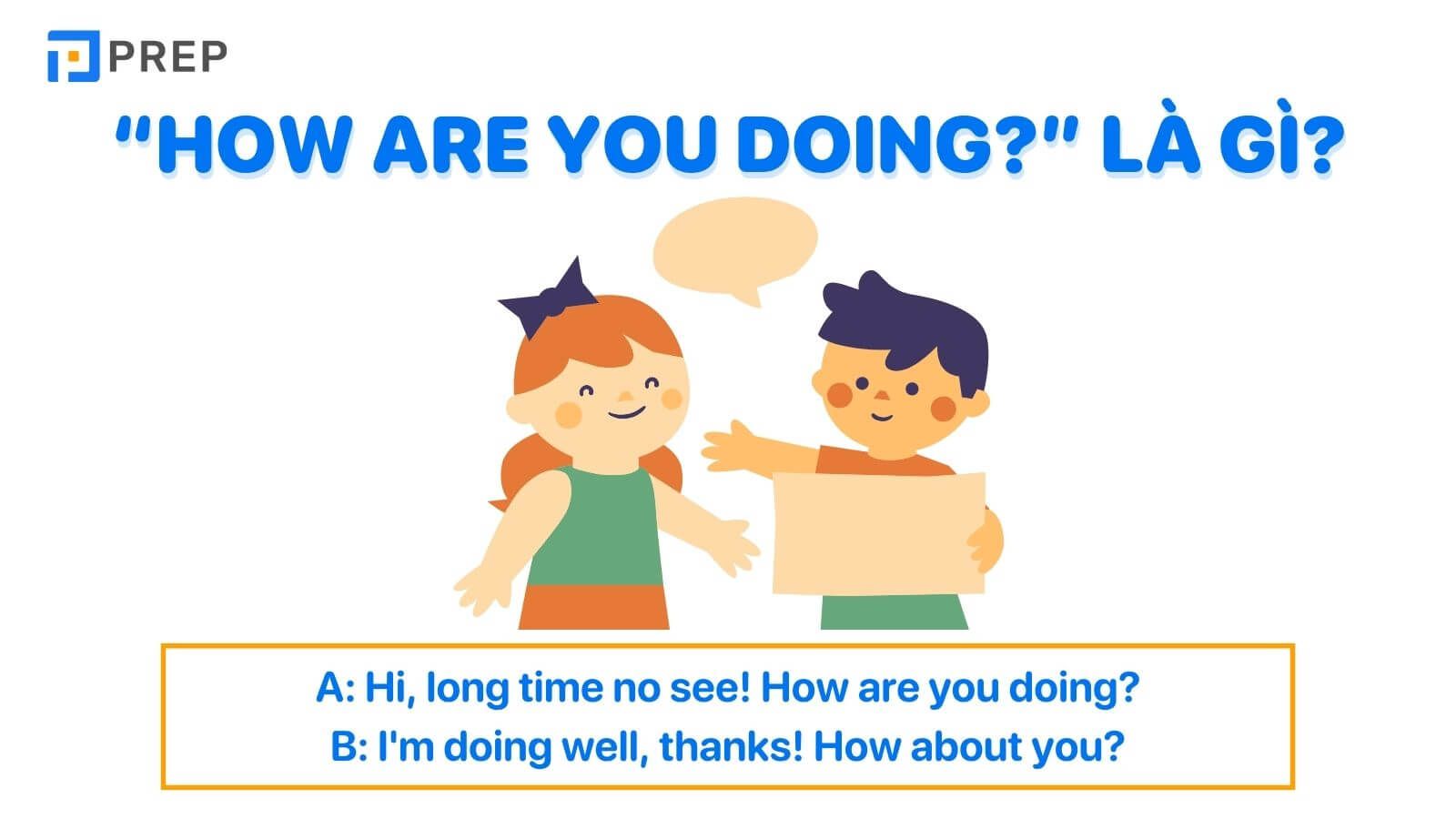 PREP

"HOW ARE YOU DOING?" LÀ GÌ?

A: Hi, long time no see! How are you doing?
B: I'm doing well, thanks! How about you?